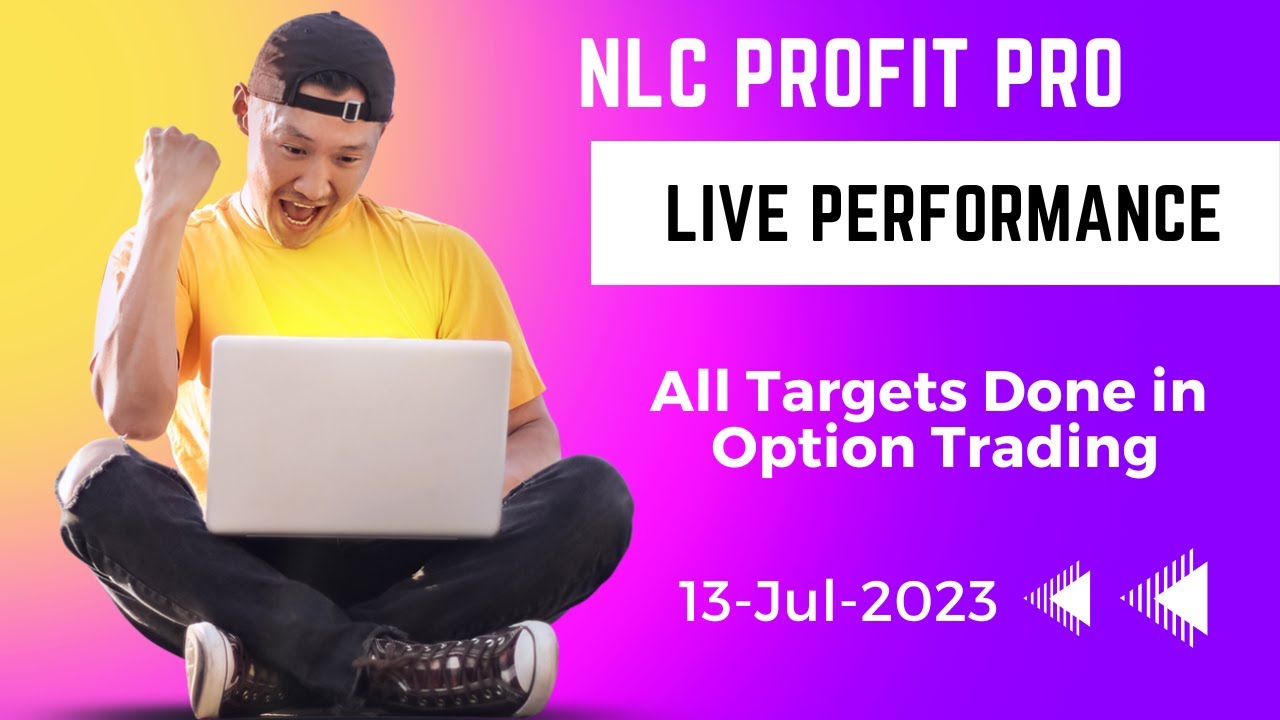 NLC PROFIT PRO

LIVE PERFORMANCE

All Targets Done in Option Trading

13-Jul-2023